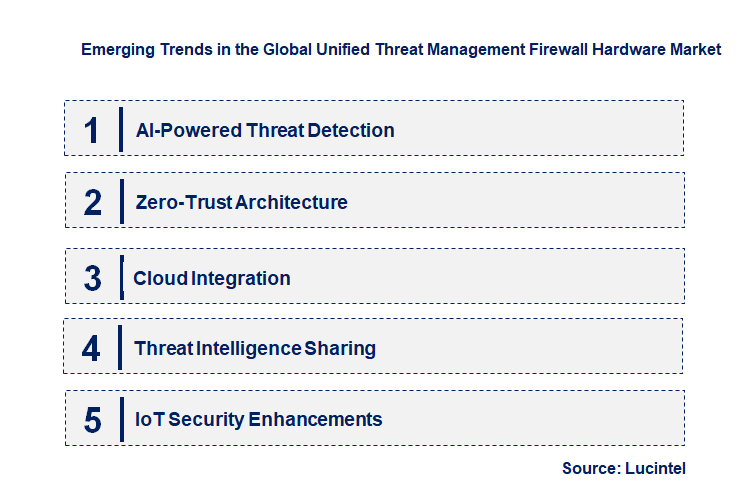 Emerging Trends in the Global Unified Threat Management Firewall Hardware Market

1 AI-Powered Threat Detection

2 Zero-Trust Architecture

3 Cloud Integration

4 Threat Intelligence Sharing

5 IoT Security Enhancements

Source: Lucintel